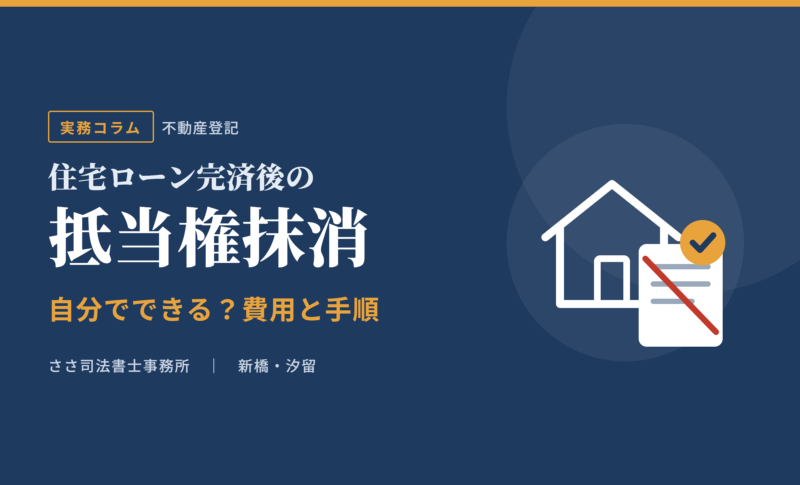 実務コラム 不動産登記

住宅ローン完済後の

抵当権抹消

自分でできる？費用と手順

ささ司法書士事務所 ｜ 新橋・汐留